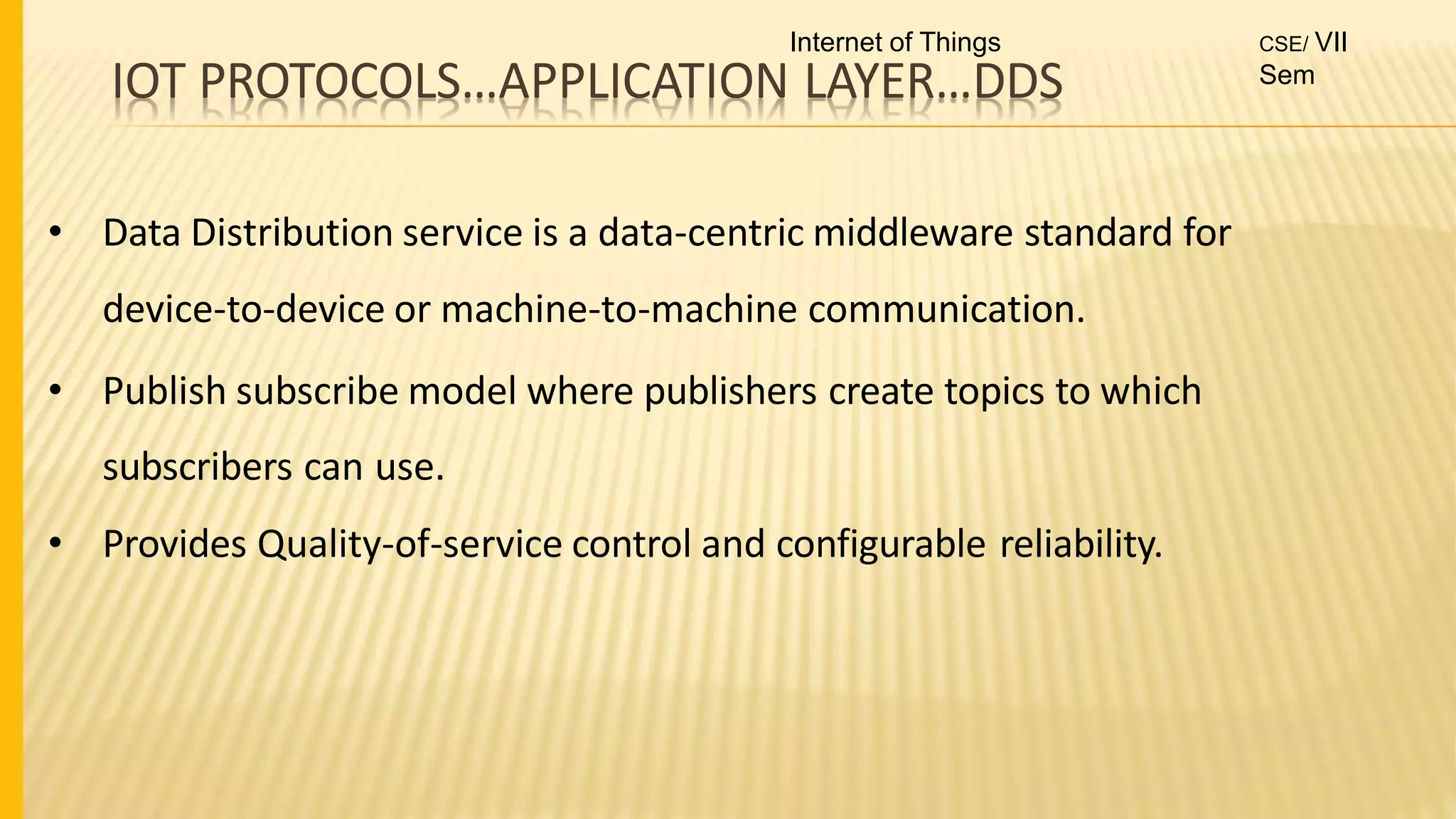 Internet of Things

CSE/ VII Sem

IOT PROTOCOLS…APPLICATION LAYER…DDS

• Data Distribution service is a data-centric middleware standard for device-to-device or machine-to-machine communication.

• Publish subscribe model where publishers create topics to which subscribers can use.

• Provides Quality-of-service control and configurable reliability.